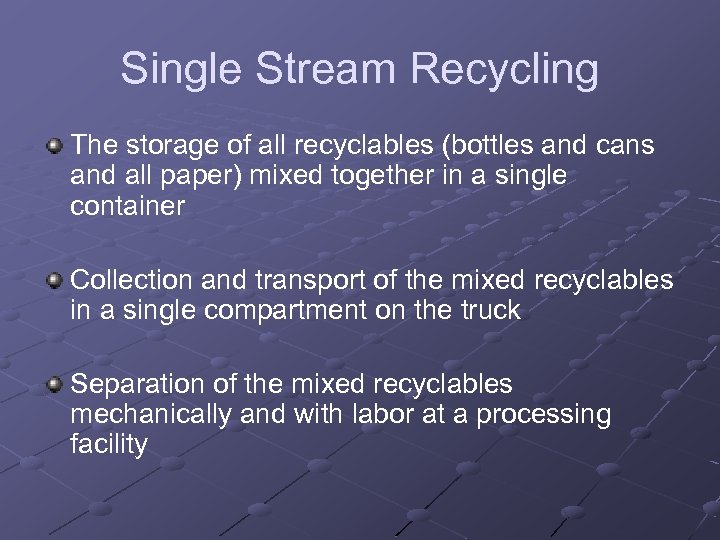 Single Stream Recycling

The storage of all recyclables (bottles and cans and all paper) mixed together in a single container

Collection and transport of the mixed recyclables in a single compartment on the truck

Separation of the mixed recyclables mechanically and with labor at a processing facility